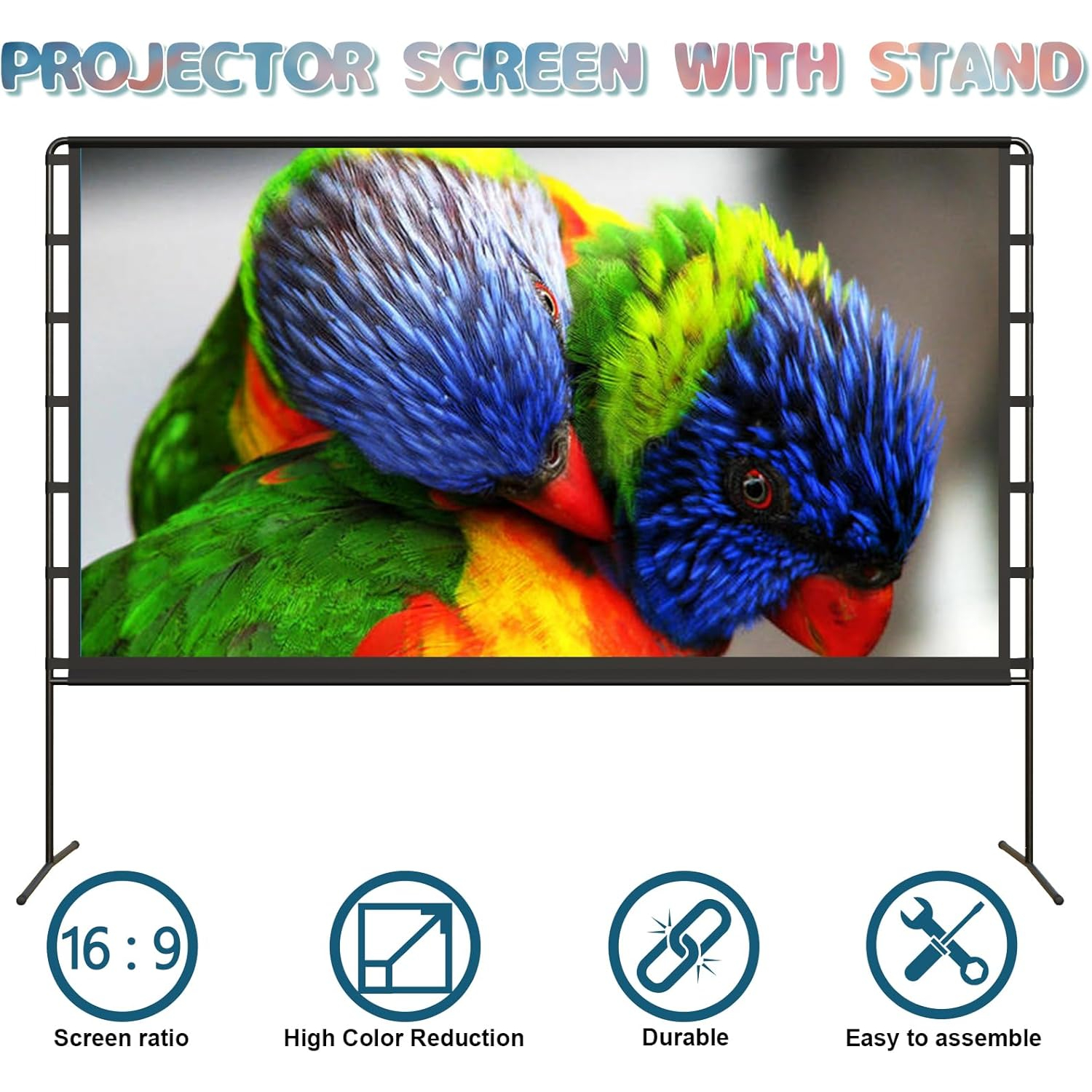 PROJECTOR SCREEN WITH STAND

16 : 9

Screen ratio

High Color Reduction

Durable

Easy to assemble